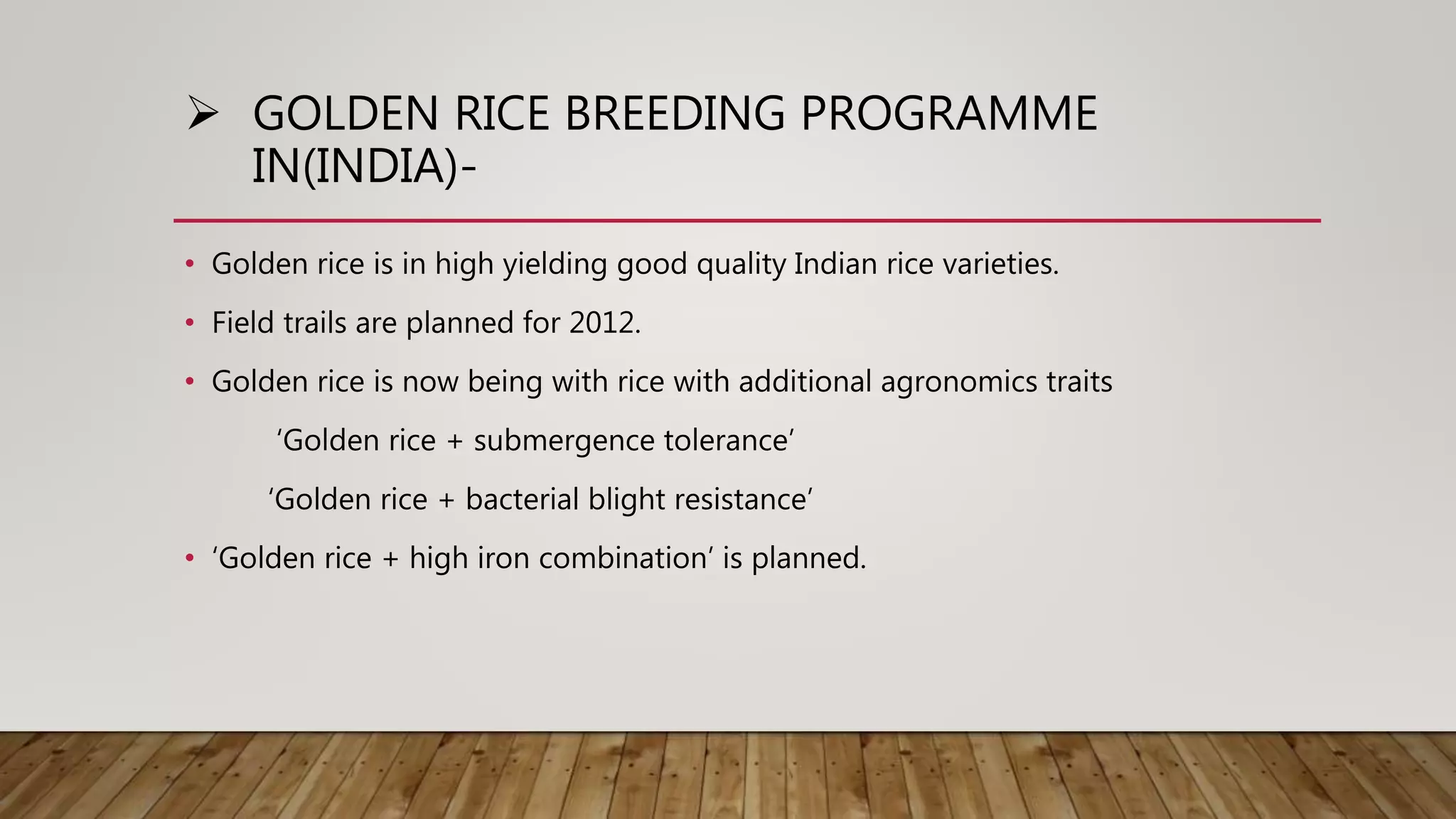 ➢ GOLDEN RICE BREEDING PROGRAMME IN(INDIA)-

• Golden rice is in high yielding good quality Indian rice varieties.

• Field trails are planned for 2012.

• Golden rice is now being with rice with additional agronomics traits

‘Golden rice + submergence tolerance’

‘Golden rice + bacterial blight resistance’

• ‘Golden rice + high iron combination’ is planned.